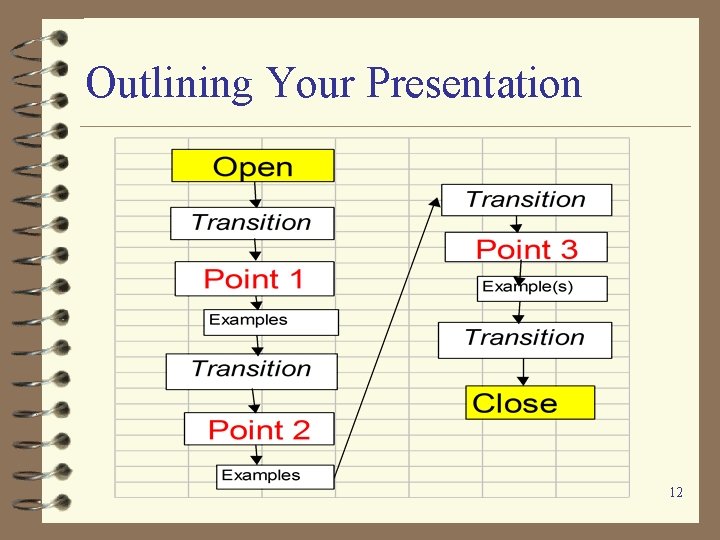 Outlining Your Presentation

Open

Transition

Point 1

Examples

Transition

Point 2

Examples

Transition

Point 3

Example(s)

Transition

Close

12